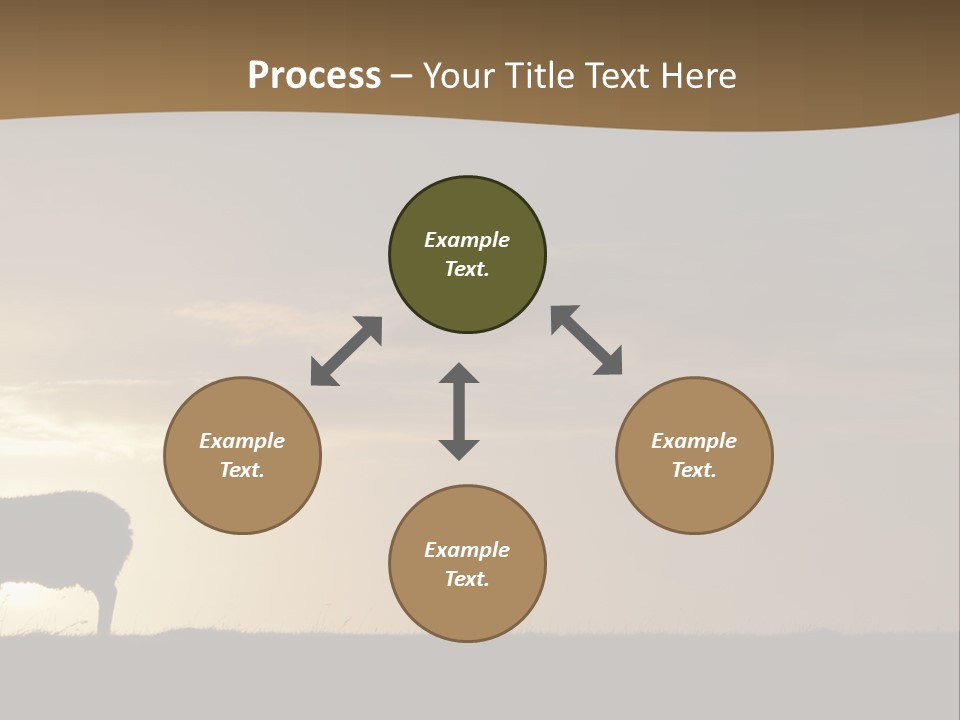 Process – Your Title Text Here

Example Text.

Example Text.

Example Text.

Example Text.